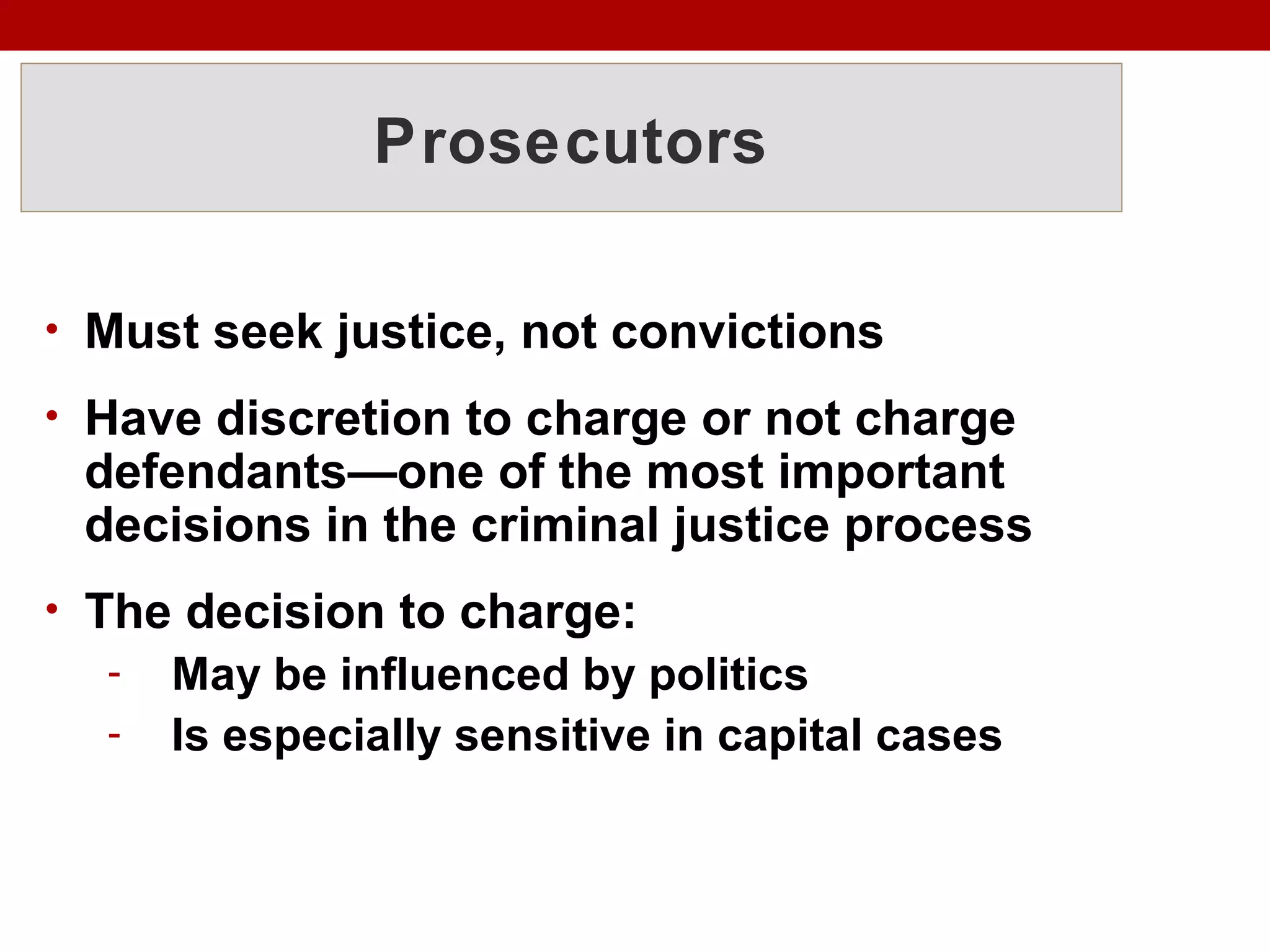 Prosecutors

• Must seek justice, not convictions

• Have discretion to charge or not charge defendants—one of the most important decisions in the criminal justice process

• The decision to charge:
  - May be influenced by politics
  - Is especially sensitive in capital cases